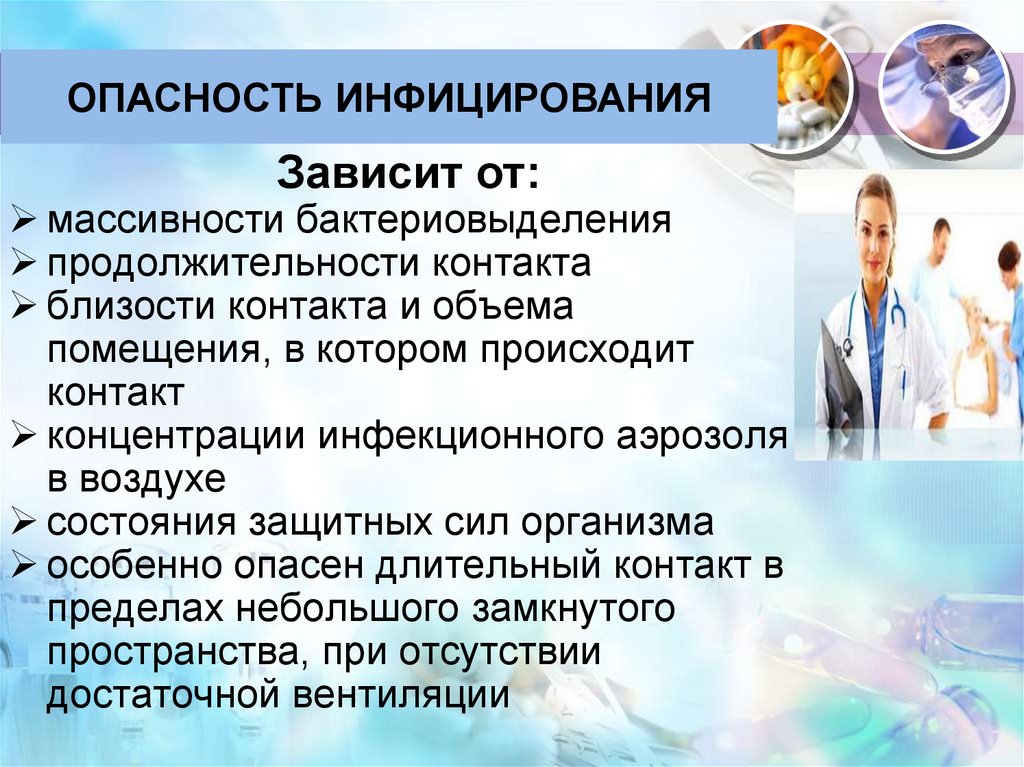 ОПАСНОСТЬ ИНФИЦИРОВАНИЯ

Зависит от:

➢ массивности бактериовыделения
➢ продолжительности контакта
➢ близости контакта и объема помещения, в котором происходит контакт
➢ концентрации инфекционного аэрозоля в воздухе
➢ состояния защитных сил организма
➢ особенно опасен длительный контакт в пределах небольшого замкнутого пространства, при отсутствии достаточной вентиляции